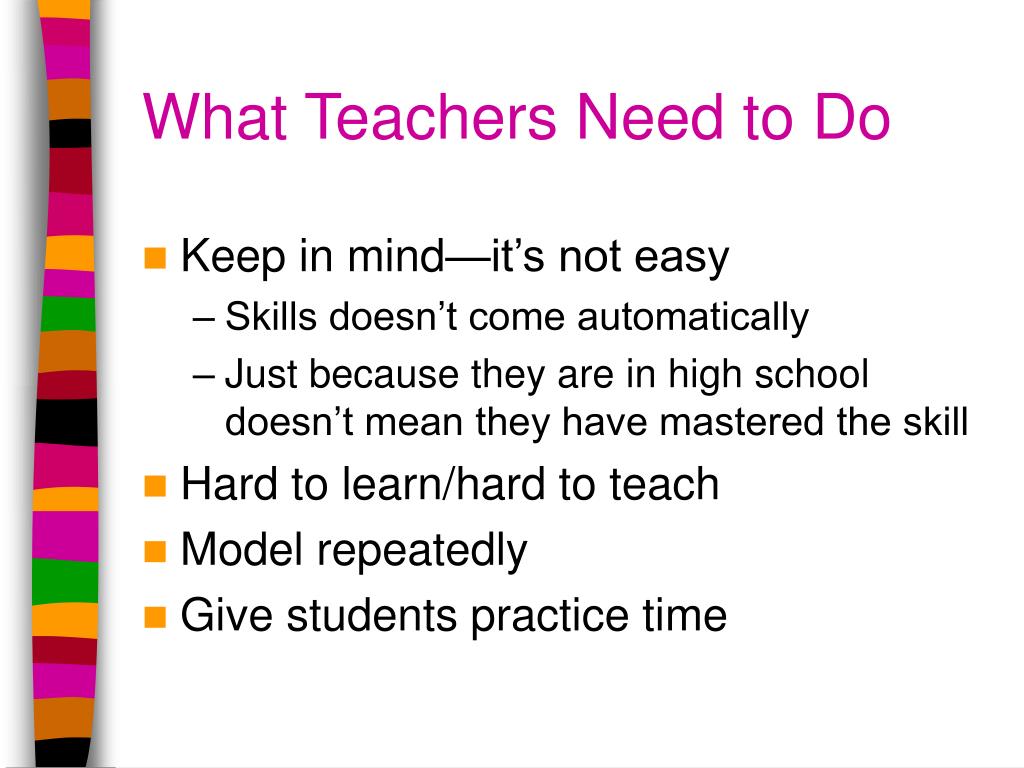 What Teachers Need to Do

Keep in mind—it’s not easy
– Skills doesn’t come automatically
– Just because they are in high school doesn’t mean they have mastered the skill

Hard to learn/hard to teach

Model repeatedly

Give students practice time